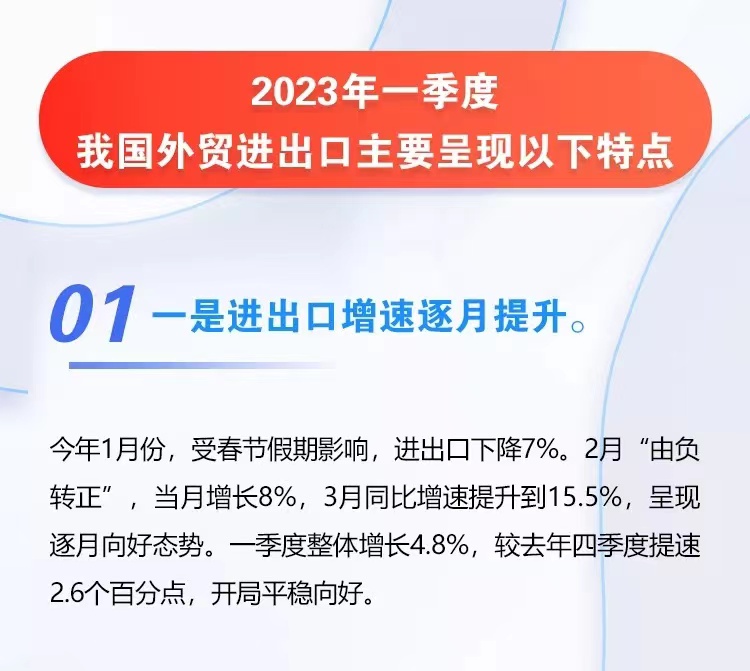 2023年一季度
我国外贸进出口主要呈现以下特点

01 一是进出口增速逐月提升。

今年1月份，受春节假期影响，进出口下降7%。2月“由负转正”，当月增长8%，3月同比增速提升到15.5%，呈现逐月向好态势。一季度整体增长4.8%，较去年四季度提速2.6个百分点，开局平稳向好。